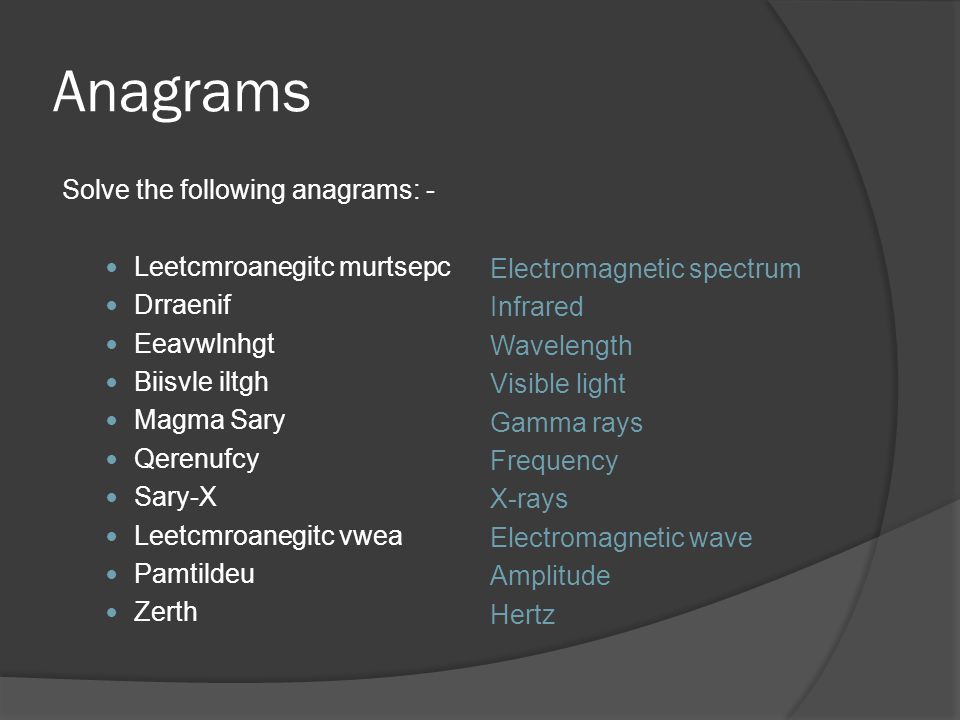 Anagrams

Solve the following anagrams: -

- Leetcmroanegitc murtsepc
- Drraenif
- Eeavwlnhgt
- Biisvle iltgh
- Magma Sary
- Qerenufcy
- Sary-X
- Leetcmroanegitc vwea
- Pamtildeu
- Zerth

Electromagnetic spectrum
Infrared
Wavelength
Visible light
Gamma rays
Frequency
X-rays
Electromagnetic wave
Amplitude
Hertz